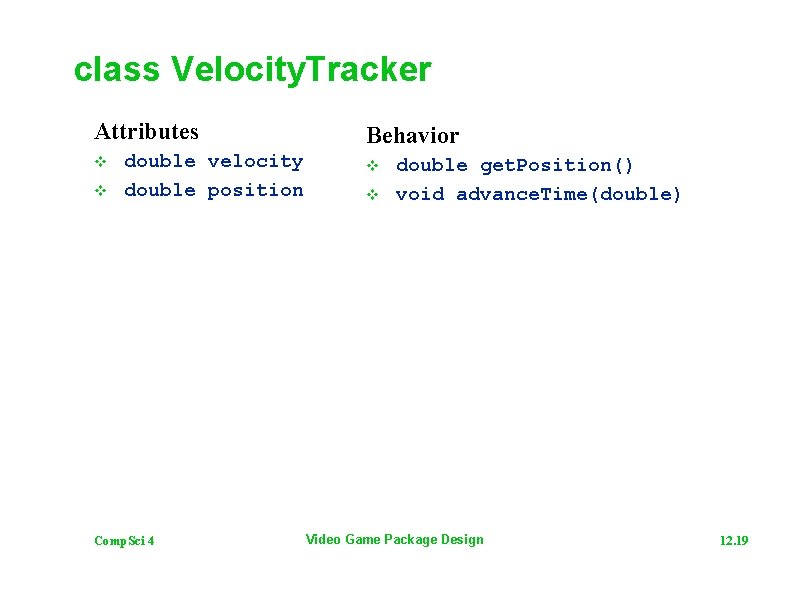 class VelocityTracker

Attributes
❖ double velocity
❖ double position

Behavior
❖ double getPosition()
❖ void advanceTime(double)

CompSci 4

Video Game Package Design

12.19